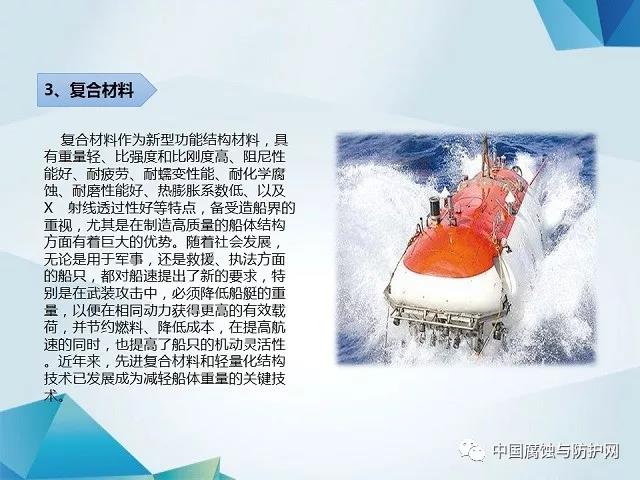 3、复合材料

复合材料作为新型功能结构材料，具有重量轻、比强度和比刚度高、阻尼性能好、耐疲劳、耐蠕变性能、耐化学腐蚀、耐磨性能好、热膨胀系数低、以及X 射线透过性好等特点，备受造船界的重视，尤其是在制造高质量的船体结构方面有着巨大的优势。随着社会发展，无论是用于军事，还是救援、执法方面的船只，都对船速提出了新的要求，特别是在武装攻击中，必须降低船艇的重量，以便在相同动力获得更高的有效载荷，并节约燃料、降低成本，在提高航速的同时，也提高了船只的机动灵活性。近年来，先进复合材料和轻量化结构技术已发展成为减轻船体重量的关键技术。

中国腐蚀与防护网